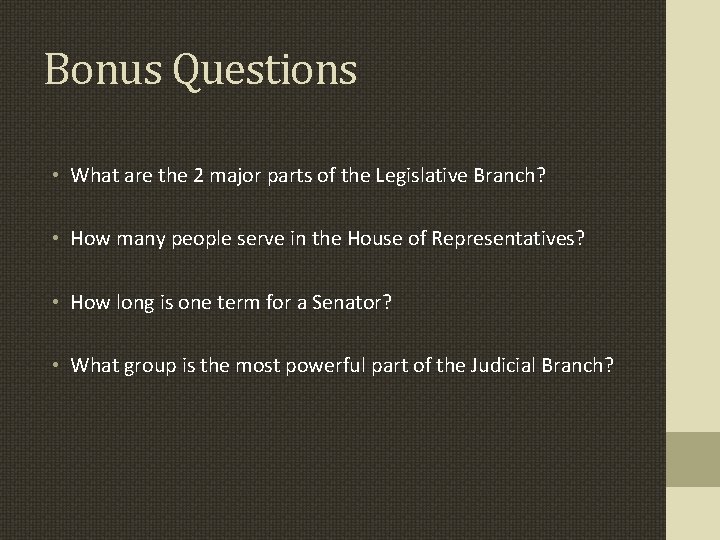 Bonus Questions

• What are the 2 major parts of the Legislative Branch?

• How many people serve in the House of Representatives?

• How long is one term for a Senator?

• What group is the most powerful part of the Judicial Branch?